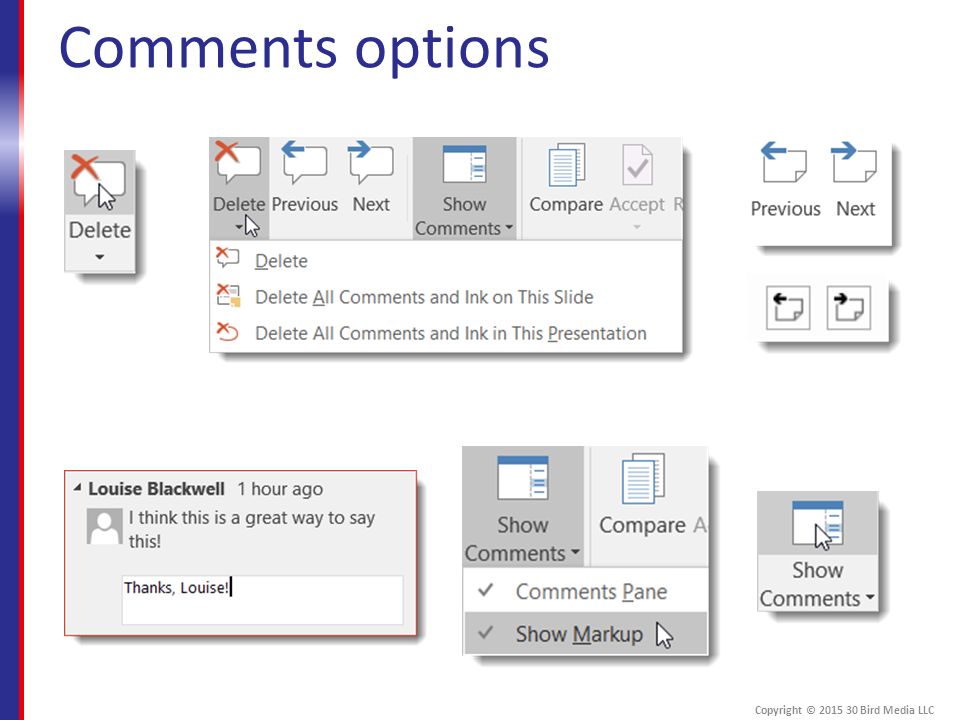 Comments options

Delete

Delete Previous Next Show Comments Compare Accept R

Delete
Delete All Comments and Ink on This Slide
Delete All Comments and Ink in This Presentation

Previous Next

Louise Blackwell 1 hour ago
I think this is a great way to say this!

Thanks, Louise!

Show Comments Compare A

Comments Pane
Show Markup

Show Comments

Copyright © 2015 30 Bird Media LLC